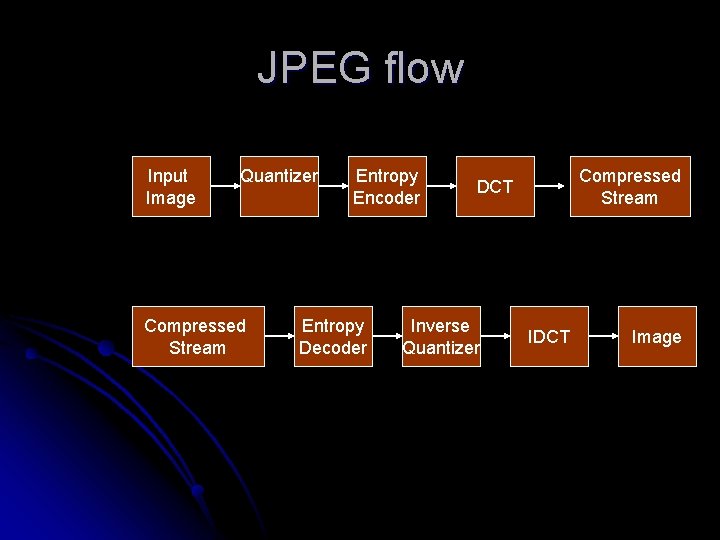 JPEG flow

Input Image

Quantizer

Entropy Encoder

DCT

Compressed Stream

Compressed Stream

Entropy Decoder

Inverse Quantizer

IDCT

Image